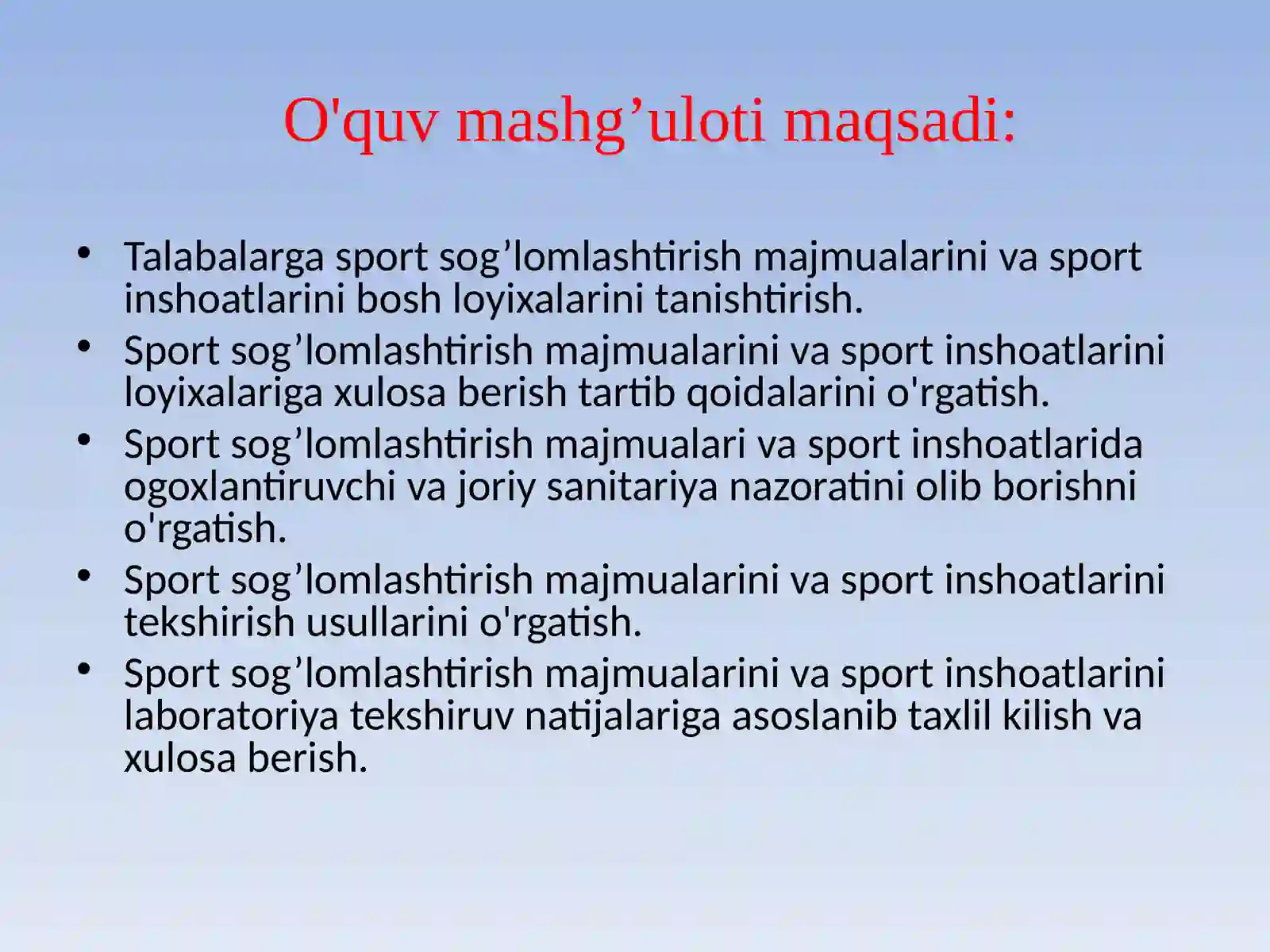 O'quv mashg’uloti maqsadi:

• Talabalarga sport sog’lomlashtirish majmualarini va sport inshoatlarini bosh loyixalarini tanishtirish.
• Sport sog’lomlashtirish majmualarini va sport inshoatlarini loyixalariga xulosa berish tartib qoidalarini o'rgatish.
• Sport sog’lomlashtirish majmualari va sport inshoatlarida ogoxlantiruvchi va joriy sanitariya nazoratini olib borishni o'rgatish.
• Sport sog’lomlashtirish majmualarini va sport inshoatlarini tekshirish usullarini o'rgatish.
• Sport sog’lomlashtirish majmualarini va sport inshoatlarini laboratoriya tekshiruv natijalariga asoslanib taxlil kilish va xulosa berish.